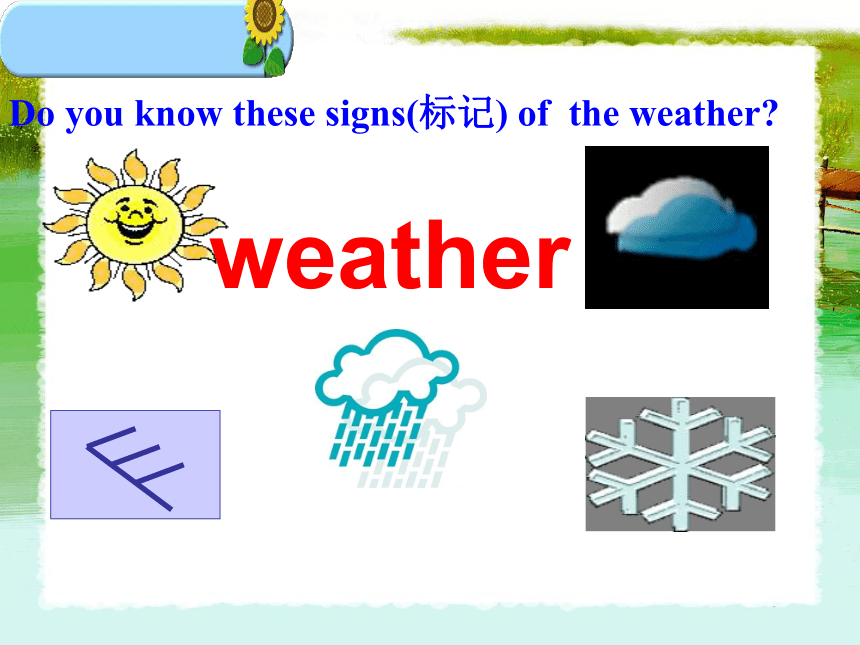 Do you know these signs(标记) of the weather?

weather